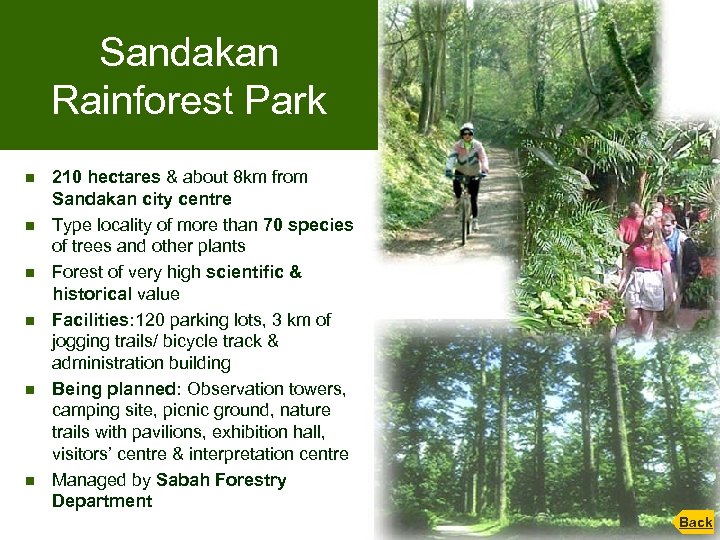 Sandakan Rainforest Park

- 210 hectares & about 8km from Sandakan city centre
- Type locality of more than 70 species of trees and other plants
- Forest of very high scientific & historical value
- Facilities:120 parking lots, 3 km of jogging trails/ bicycle track & administration building
- Being planned: Observation towers, camping site, picnic ground, nature trails with pavilions, exhibition hall, visitors' centre & interpretation centre
- Managed by Sabah Forestry Department

Back